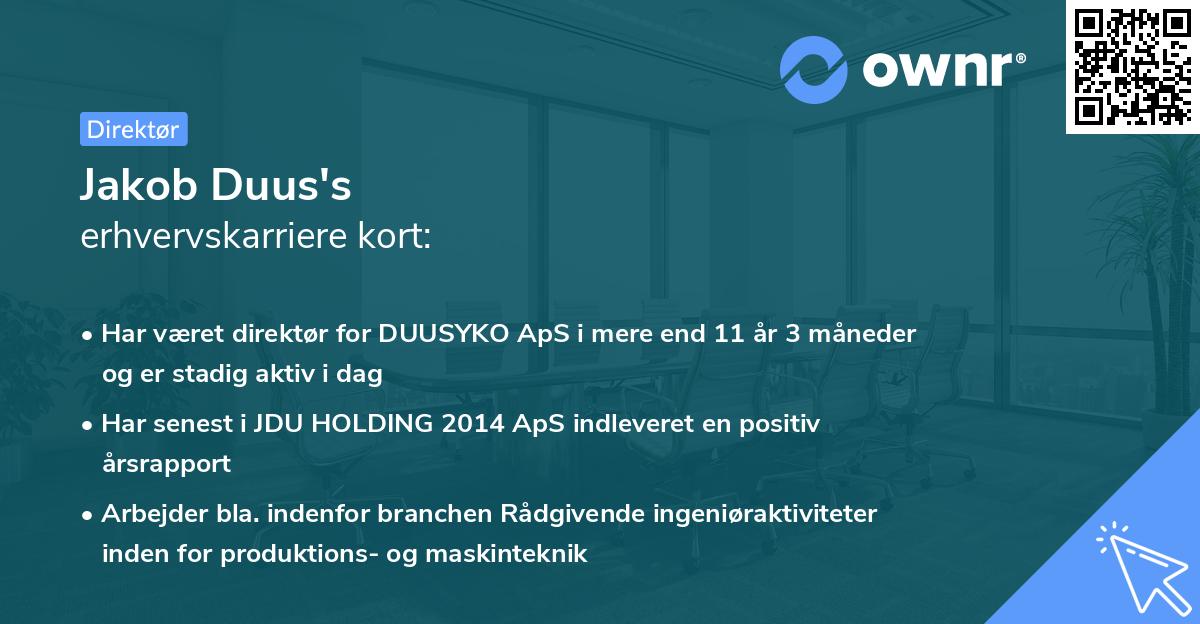 ownr®

Direktør

Jakob Duus's
erhvervskarriere kort:

• Har været direktør for DUUSYKO ApS i mere end 11 år 3 måneder og er stadig aktiv i dag
• Har senest i JDU HOLDING 2014 ApS indleveret en positiv årsrapport
• Arbejder bla. indenfor branchen Rådgivende ingeniøraktiviteter inden for produktions- og maskinteknik